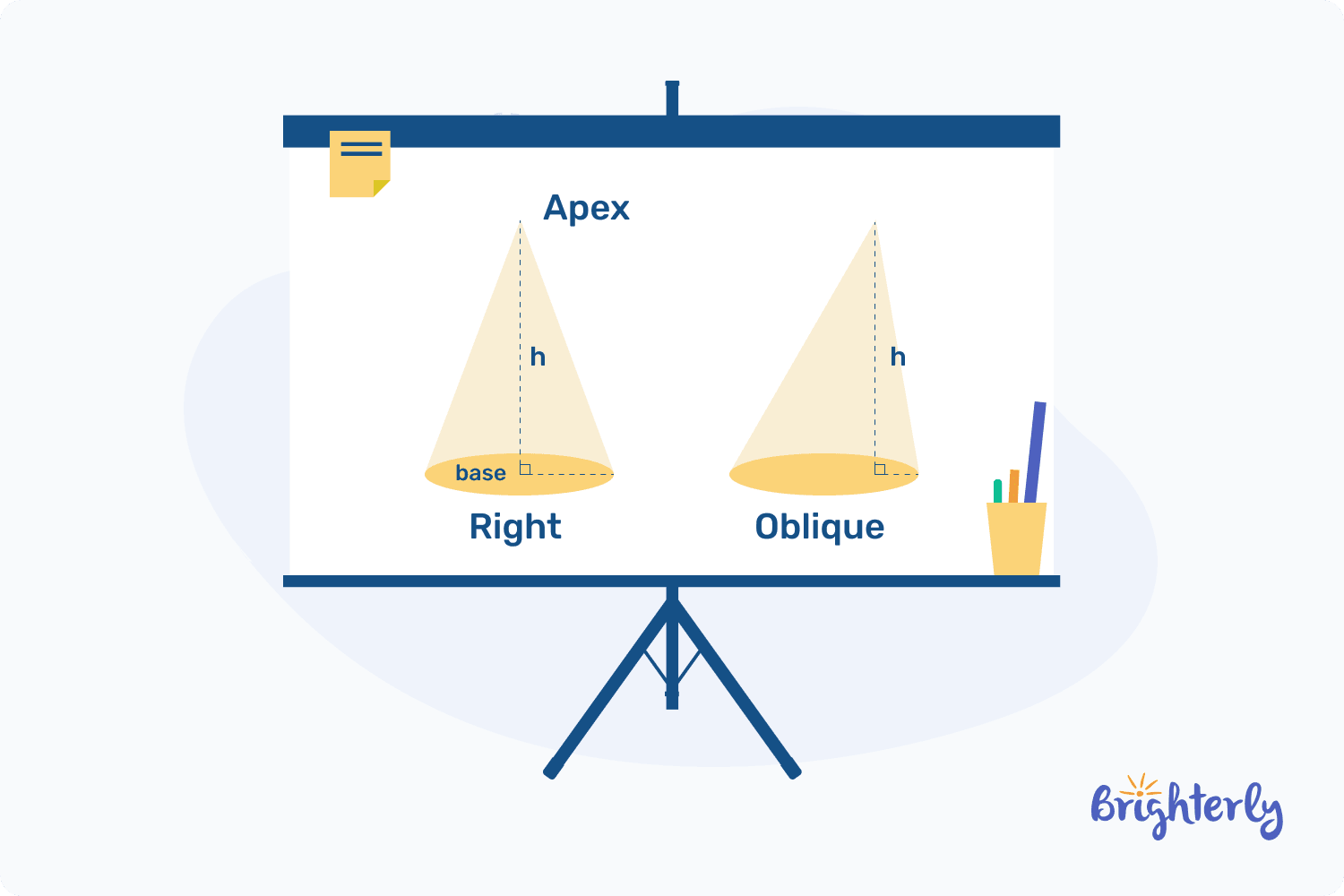 Apex

h

h

base

Right

Oblique

Brighterly